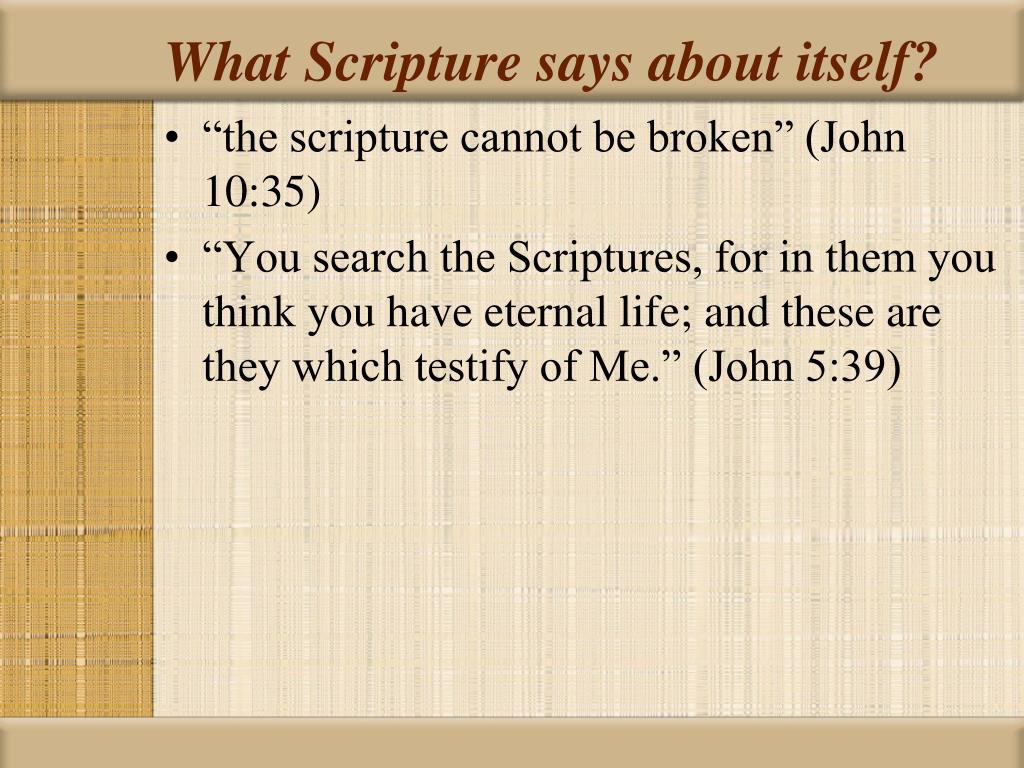 What Scripture says about itself?

• “the scripture cannot be broken” (John 10:35)
• “You search the Scriptures, for in them you think you have eternal life; and these are they which testify of Me.” (John 5:39)